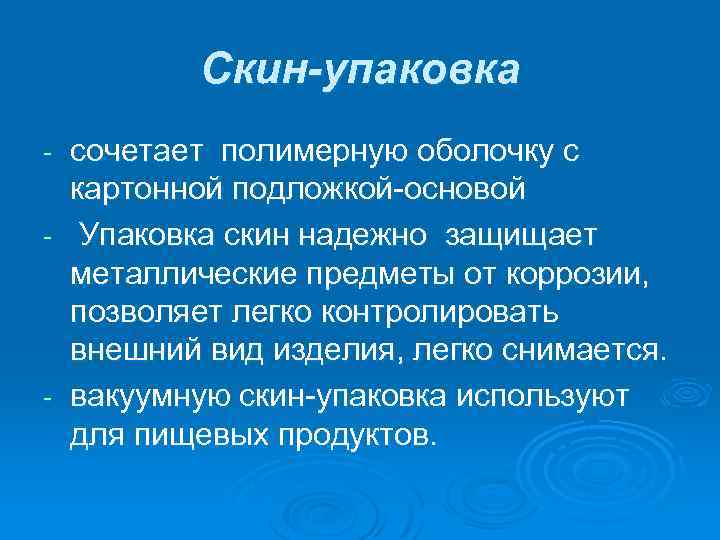 Скин-упаковка

- сочетает полимерную оболочку с картонной подложкой-основой
- Упаковка скин надежно защищает металлические предметы от коррозии, позволяет легко контролировать внешний вид изделия, легко снимается.
- вакуумную скин-упаковка используют для пищевых продуктов.